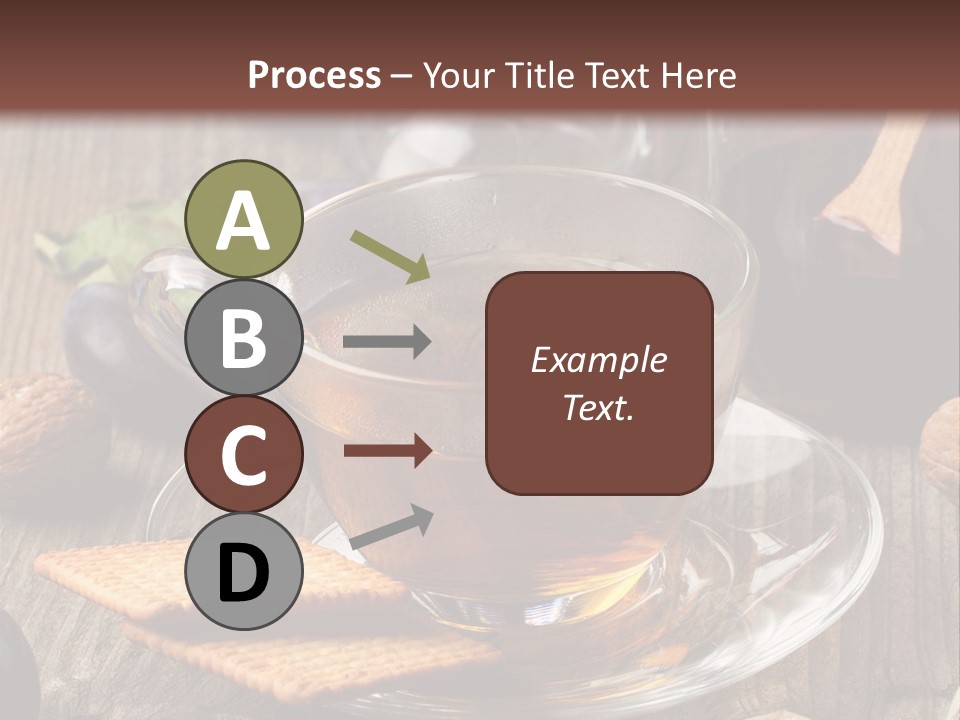 Process – Your Title Text Here

A

B

C

D

Example Text.